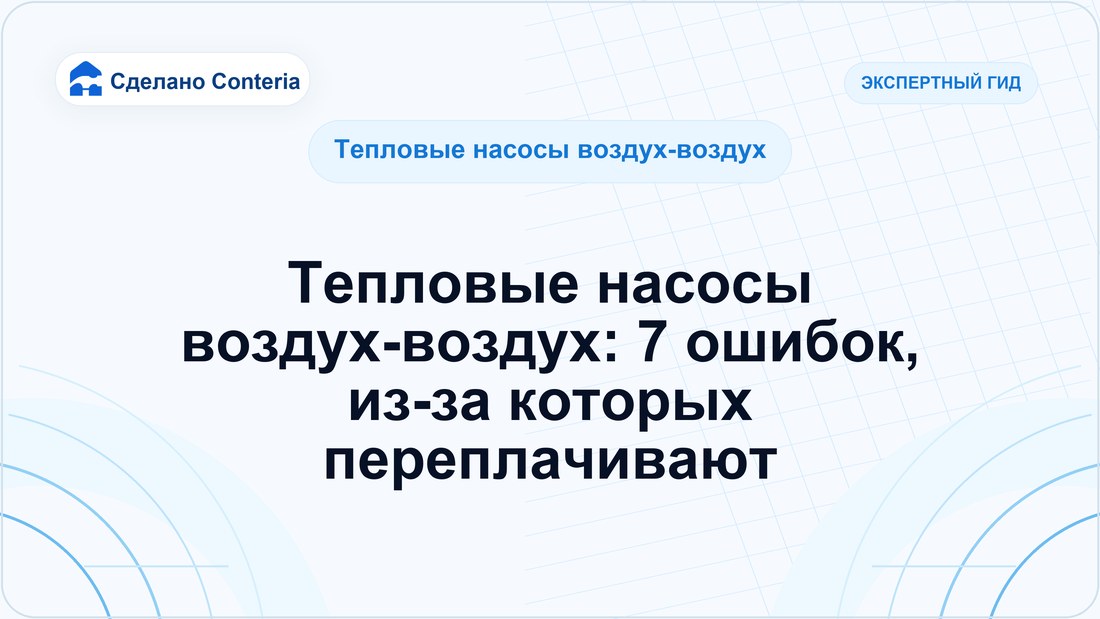 Сделано Conteria

ЭКСПЕРТНЫЙ ГИД

Тепловые насосы воздух-воздух

Тепловые насосы воздух-воздух: 7 ошибок, из-за которых переплачивают